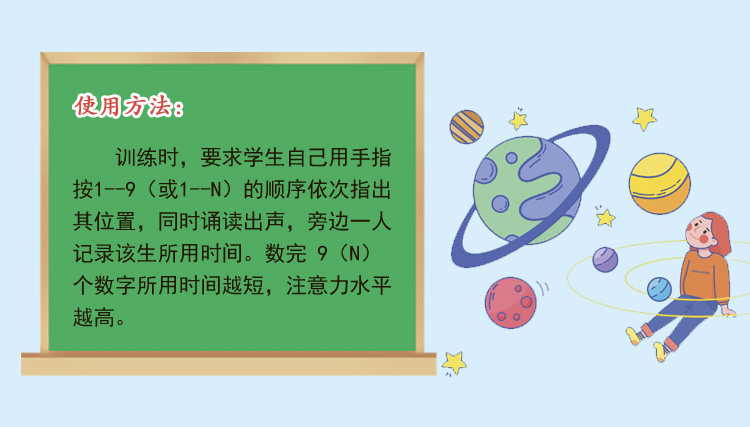 使用方法：

训练时，要求学生自己用手指按1--9（或1--N）的顺序依次指出其位置，同时诵读出声，旁边一人记录该生所用时间。数完 9（N）个数字所用时间越短，注意力水平越高。